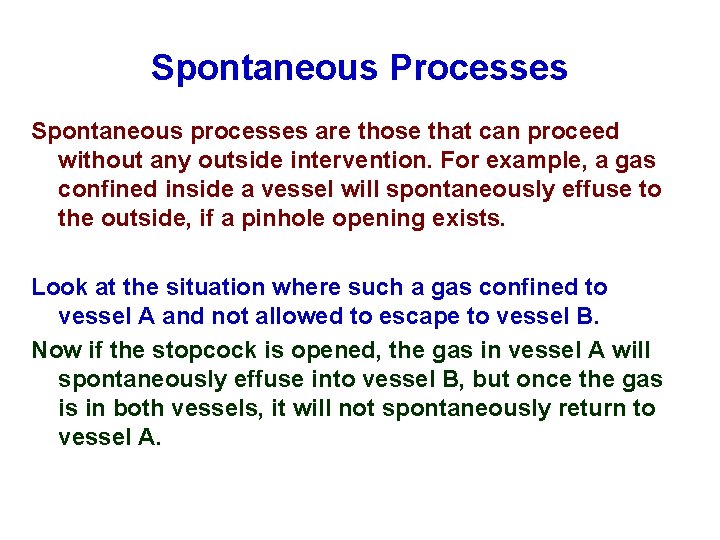 Spontaneous Processes

Spontaneous processes are those that can proceed without any outside intervention. For example, a gas confined inside a vessel will spontaneously effuse to the outside, if a pinhole opening exists.

Look at the situation where such a gas confined to vessel A and not allowed to escape to vessel B.

Now if the stopcock is opened, the gas in vessel A will spontaneously effuse into vessel B, but once the gas is in both vessels, it will not spontaneously return to vessel A.